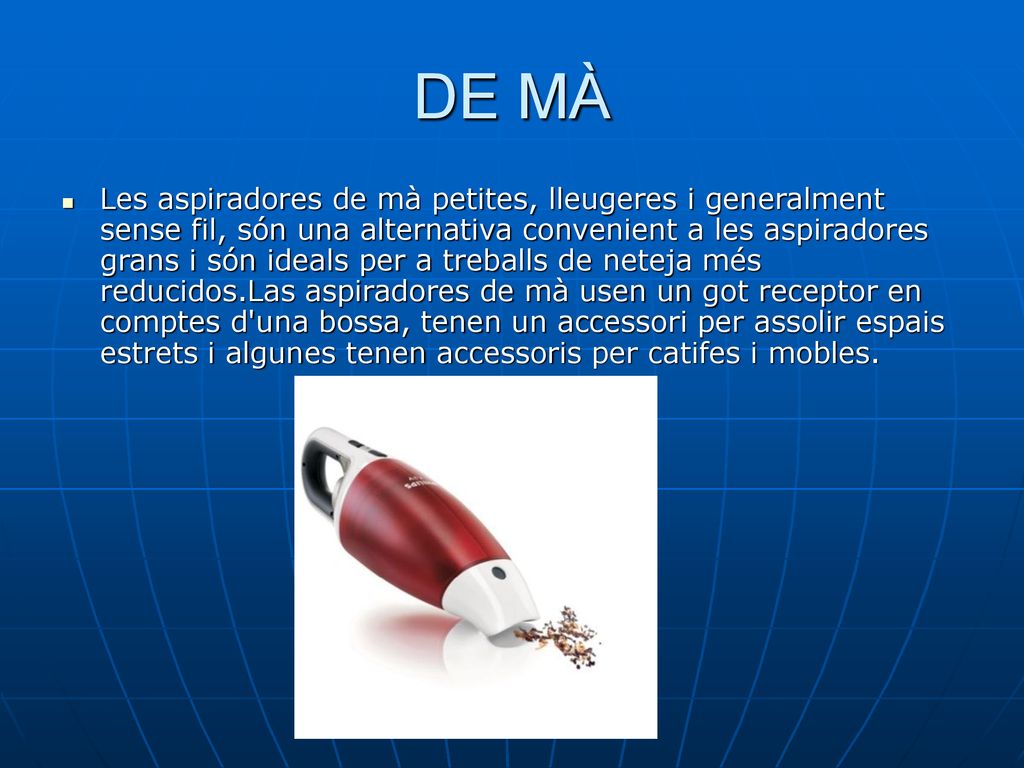 DE MÀ

Les aspiradores de mà petites, lleugeres i generalment sense fil, són una alternativa convenient a les aspiradores grans i són ideals per a treballs de neteja més reducidos.Las aspiradores de mà usen un got receptor en comptes d'una bossa, tenen un accessori per assolir espais estrets i algunes tenen accessoris per catifes i mobles.